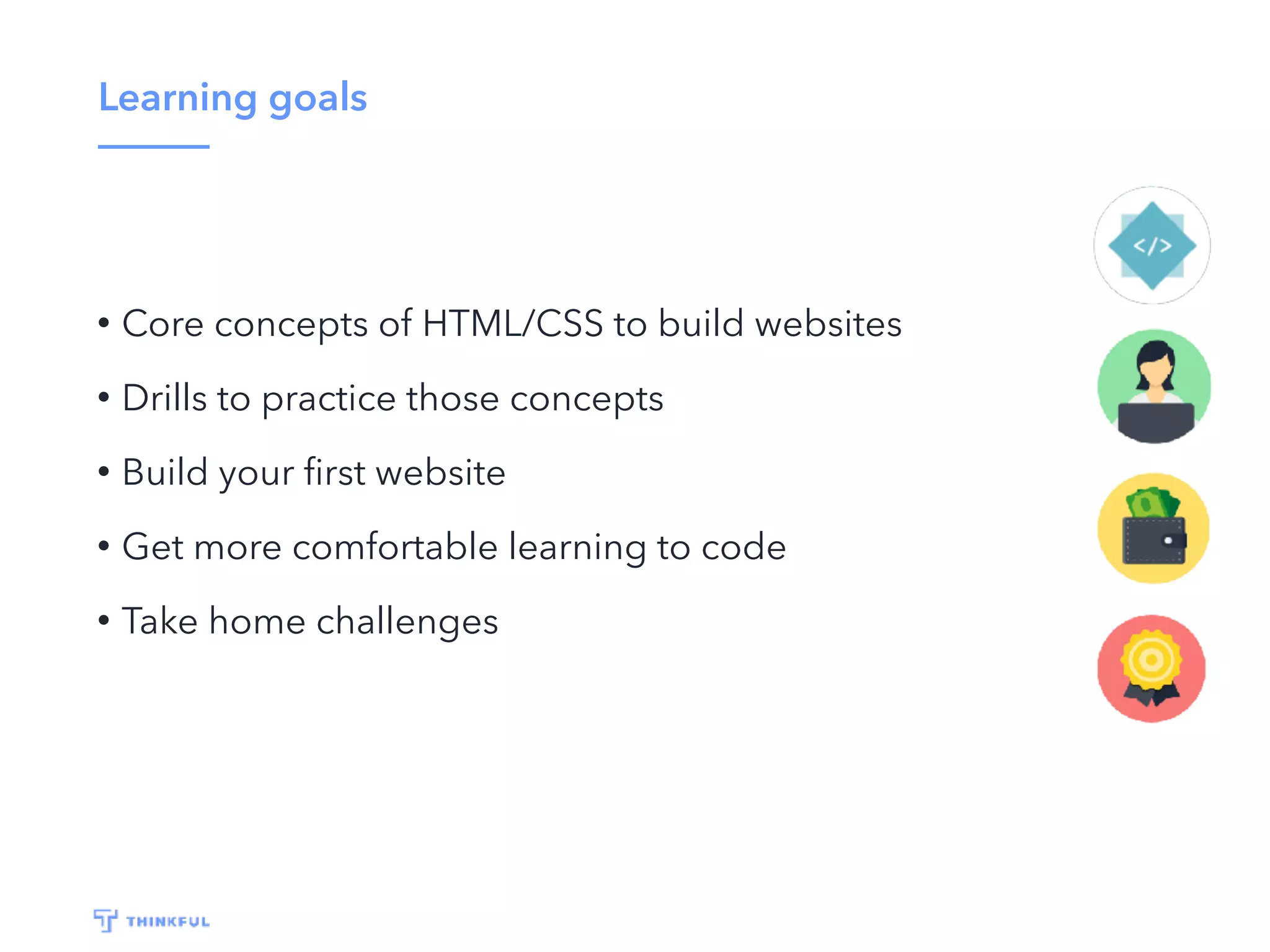 Learning goals

• Core concepts of HTML/CSS to build websites
• Drills to practice those concepts
• Build your first website
• Get more comfortable learning to code
• Take home challenges

</>

THINKFUL